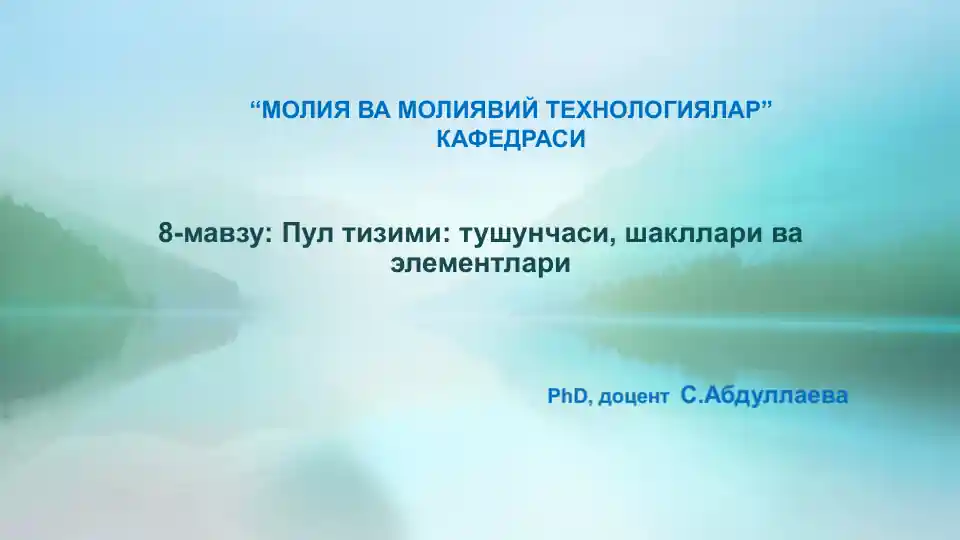 “МОЛИЯ ВА МОЛИЯВИЙ ТЕХНОЛОГИЯЛАР” КАФЕДРАСИ

8-мавзу: Пул тизими: тушунчаси, шакллари ва элементлари

PhD, доцент С.Абдуллаева